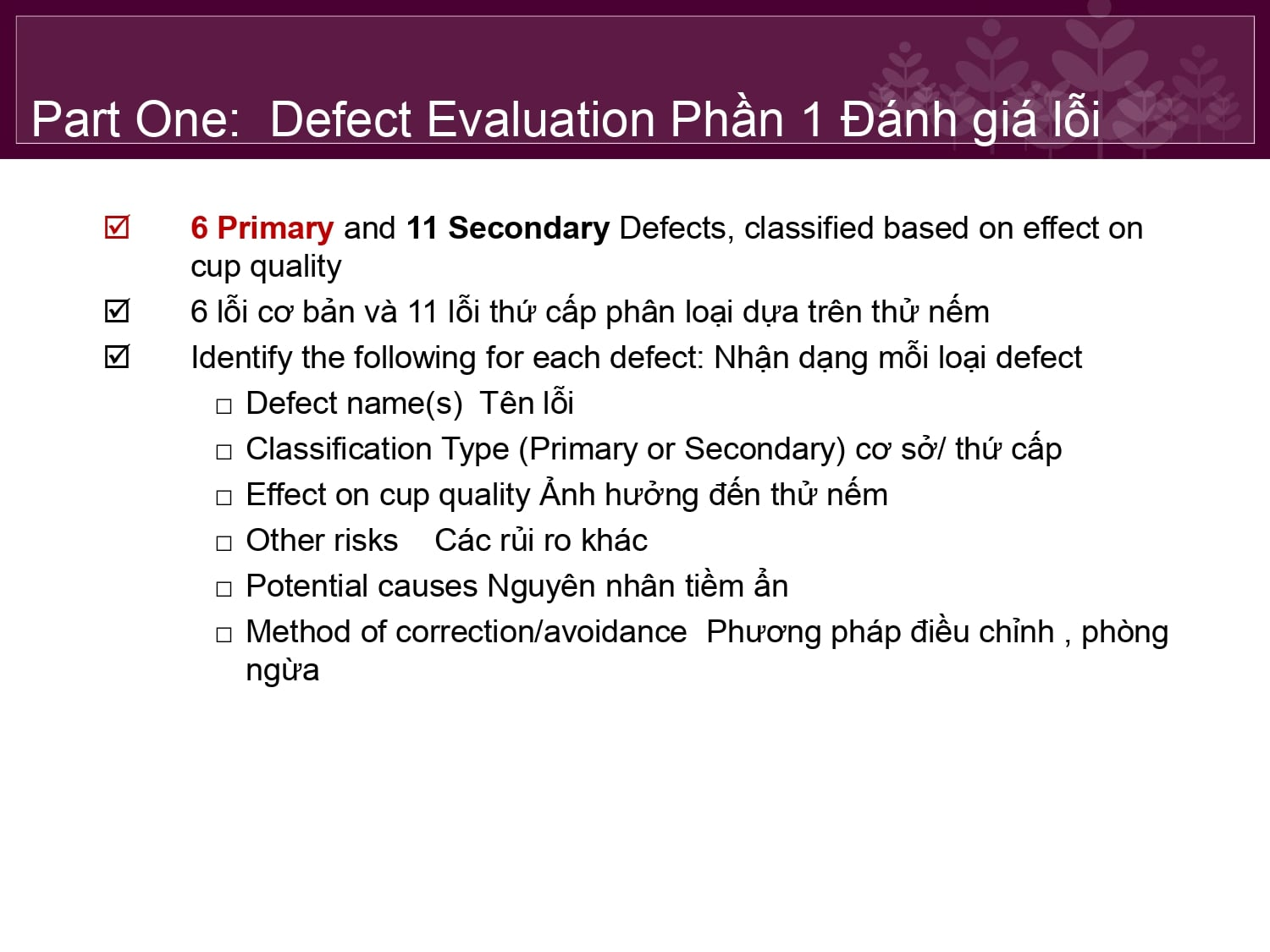 Part One: Defect Evaluation Phần 1 Đánh giá lỗi

☑ 6 Primary and 11 Secondary Defects, classified based on effect on cup quality

☑ 6 lỗi cơ bản và 11 lỗi thứ cấp phân loại dựa trên thử nếm

☑ Identify the following for each defect: Nhận dạng mỗi loại defect

□ Defect name(s) Tên lỗi

□ Classification Type (Primary or Secondary) cơ sở/ thứ cấp

□ Effect on cup quality Ảnh hưởng đến thử nếm

□ Other risks Các rủi ro khác

□ Potential causes Nguyên nhân tiềm ẩn

□ Method of correction/avoidance Phương pháp điều chỉnh , phòng ngừa